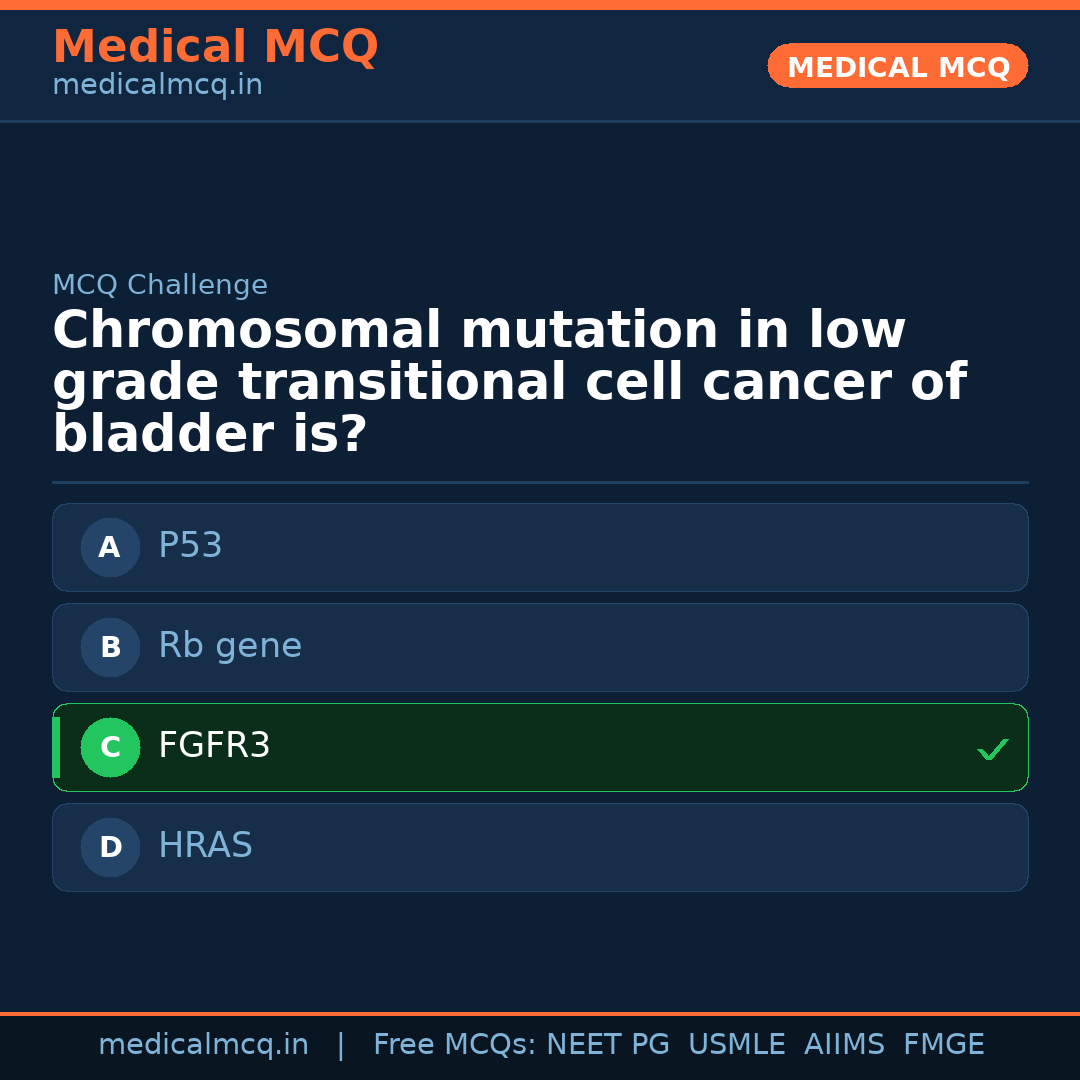 Medical MCQ
medicalmcq.in

MEDICAL MCQ

MCQ Challenge

Chromosomal mutation in low grade transitional cell cancer of bladder is?

A P53

B Rb gene

C FGFR3 ✓

D HRAS

medicalmcq.in | Free MCQs: NEET PG USMLE AIIMS FMGE